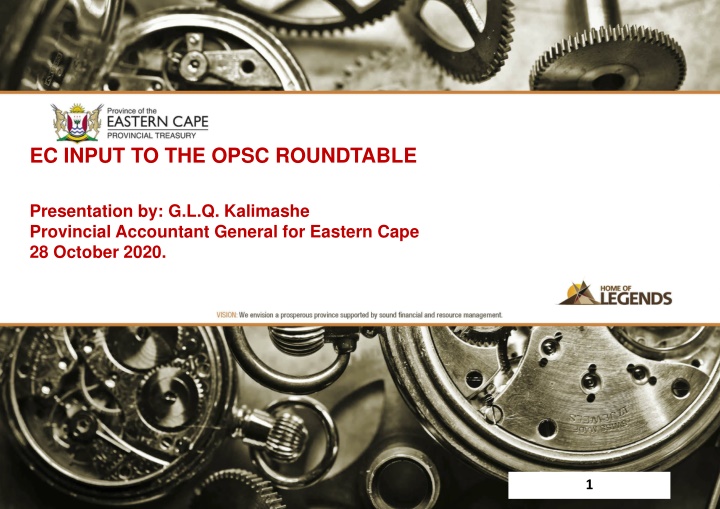 Province of the
EASTERN CAPE
PROVINCIAL TREASURY

EC INPUT TO THE OPSC ROUNDTABLE

Presentation by: G.L.Q. Kalimashe
Provincial Accountant General for Eastern Cape
28 October 2020.

HOME OF
LEGENDS

VISION: We envision a prosperous province supported by sound financial and resource management.

1